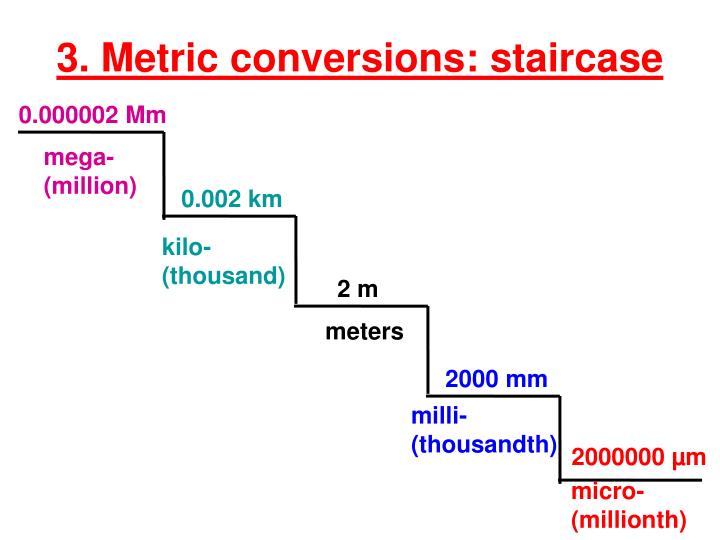 3. Metric conversions: staircase

0.000002 Mm

mega-
(million)

0.002 km

kilo-
(thousand)

2 m

meters

2000 mm

milli-
(thousandth)

2000000 µm

micro-
(millionth)